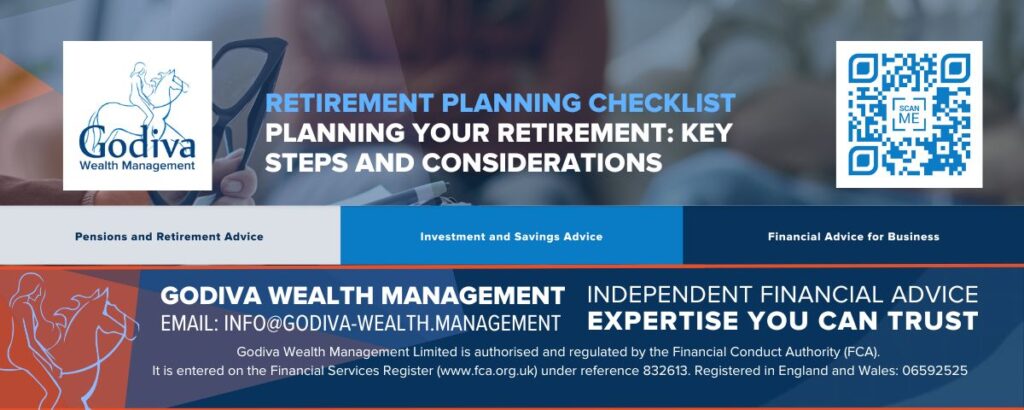 Godiva
Wealth Management

RETIREMENT PLANNING CHECKLIST
PLANNING YOUR RETIREMENT: KEY STEPS AND CONSIDERATIONS

SCAN ME

Pensions and Retirement Advice

Investment and Savings Advice

Financial Advice for Business

GODIVA WEALTH MANAGEMENT
EMAIL: INFO@GODIVA-WEALTH.MANAGEMENT

INDEPENDENT FINANCIAL ADVICE
EXPERTISE YOU CAN TRUST

Godiva Wealth Management Limited is authorised and regulated by the Financial Conduct Authority (FCA).
It is entered on the Financial Services Register (www.fca.org.uk) under reference 832613. Registered in England and Wales: 06592525